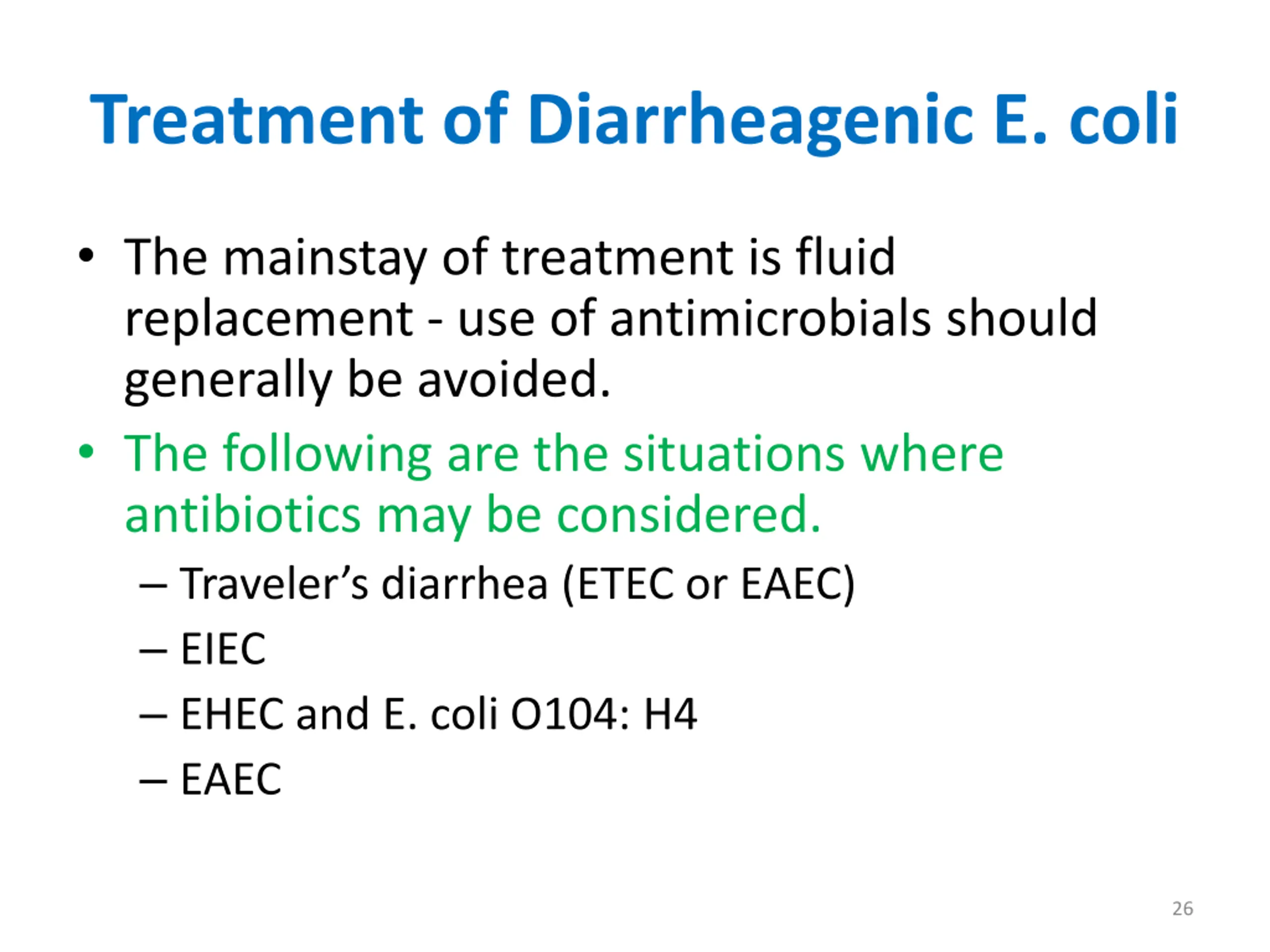 Treatment of Diarrheagenic E. coli

• The mainstay of treatment is fluid replacement - use of antimicrobials should generally be avoided.

• The following are the situations where antibiotics may be considered.

– Traveler's diarrhea (ETEC or EAEC)

– EIEC

– EHEC and E. coli O104: H4

– EAEC

26